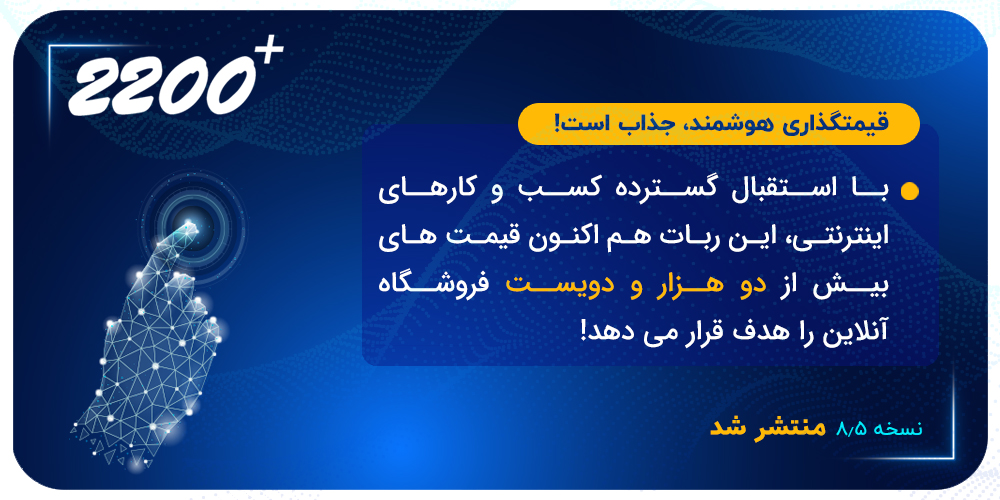 2200+

قیمتگذاری هوشمند، جذاب است!

با استقبال گسترده کسب و کارهای اینترنتی، این ربات هم اکنون قیمت های بیش از دو هزار و دویست فروشگاه آنلاین را هدف قرار می دهد!

نسخه ۸/۵ منتشر شد